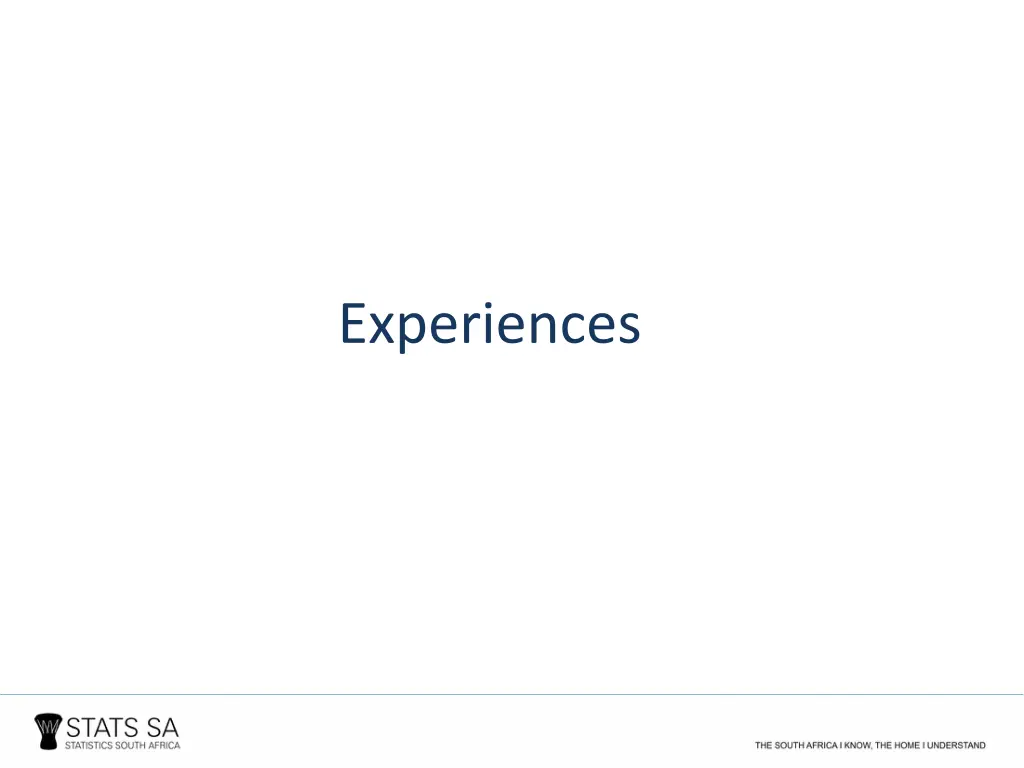 Experiences

STATS SA
STATISTICS SOUTH AFRICA

THE SOUTH AFRICA I KNOW, THE HOME I UNDERSTAND